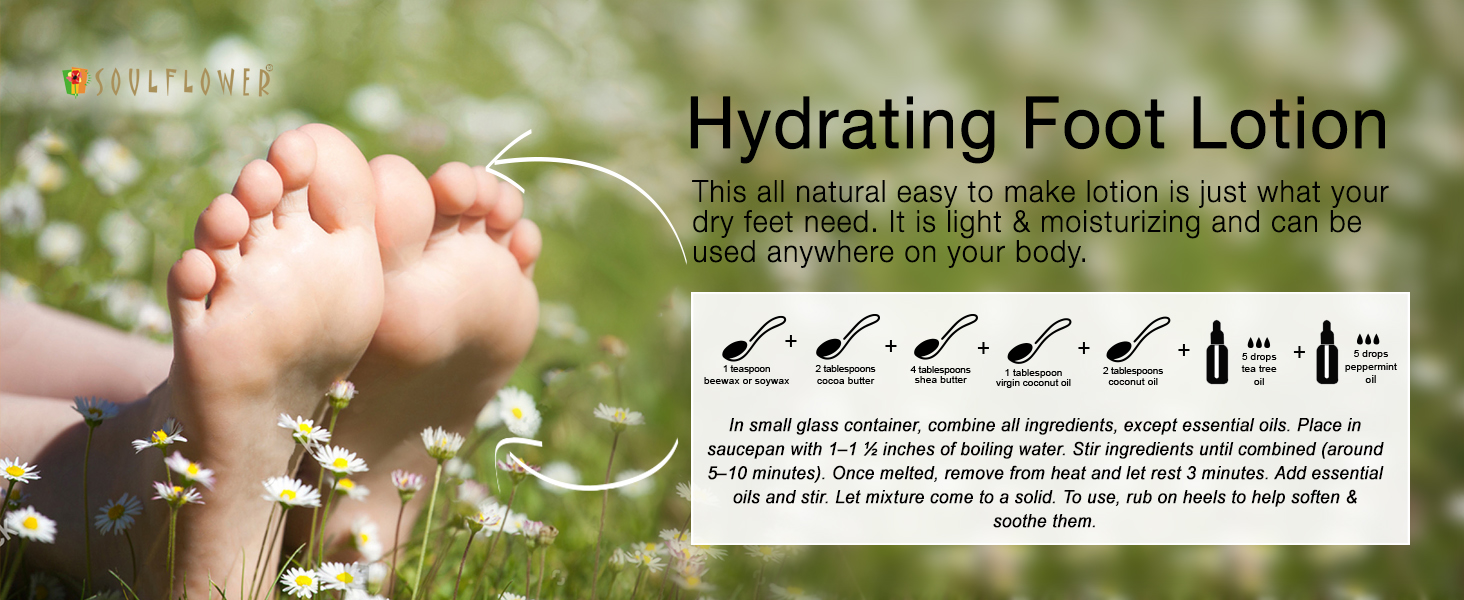 SOULFLOWER®

Hydrating Foot Lotion

This all natural easy to make lotion is just what your dry feet need. It is light & moisturizing and can be used anywhere on your body.

1 teaspoon beewax or soywax + 2 tablespoons cocoa butter + 4 tablespoons shea butter + 1 tablespoon virgin coconut oil + 2 tablespoons coconut oil + 5 drops tea tree oil + 5 drops peppermint oil

In small glass container, combine all ingredients, except essential oils. Place in saucepan with 1–1 ½ inches of boiling water. Stir ingredients until combined (around 5–10 minutes). Once melted, remove from heat and let rest 3 minutes. Add essential oils and stir. Let mixture come to a solid. To use, rub on heels to help soften & soothe them.